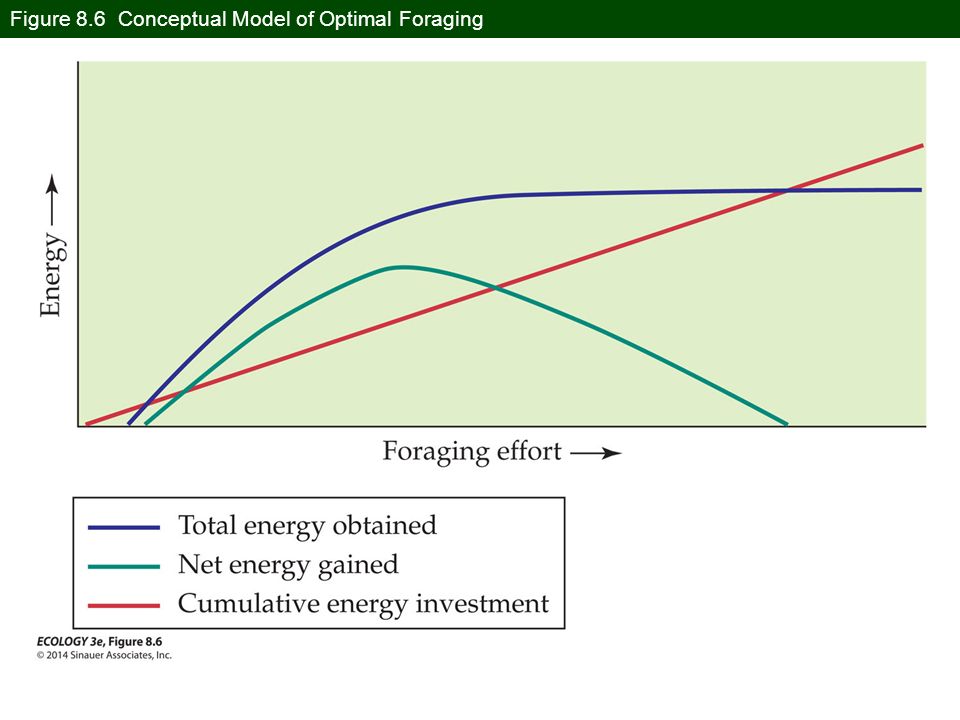 Figure 8.6 Conceptual Model of Optimal Foraging

Energy

Foraging effort

Total energy obtained
Net energy gained
Cumulative energy investment

ECOLOGY 3e, Figure 8.6
© 2014 Sinauer Associates, Inc.